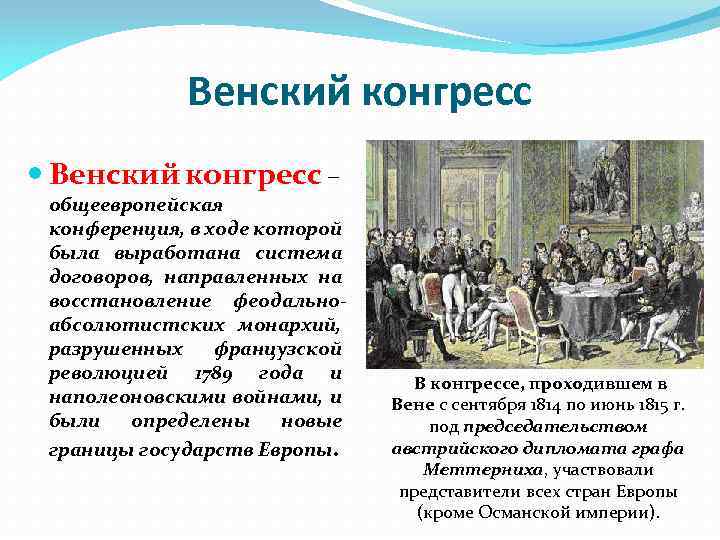 Венский конгресс

Венский конгресс – общеевропейская конференция, в ходе которой была выработана система договоров, направленных на восстановление феодально-абсолютистских монархий, разрушенных французской революцией 1789 года и наполеоновскими войнами, и были определены новые границы государств Европы.

В конгрессе, проходившем в Вене с сентября 1814 по июнь 1815 г. под председательством австрийского дипломата графа Меттерниха, участвовали представители всех стран Европы (кроме Османской империи).